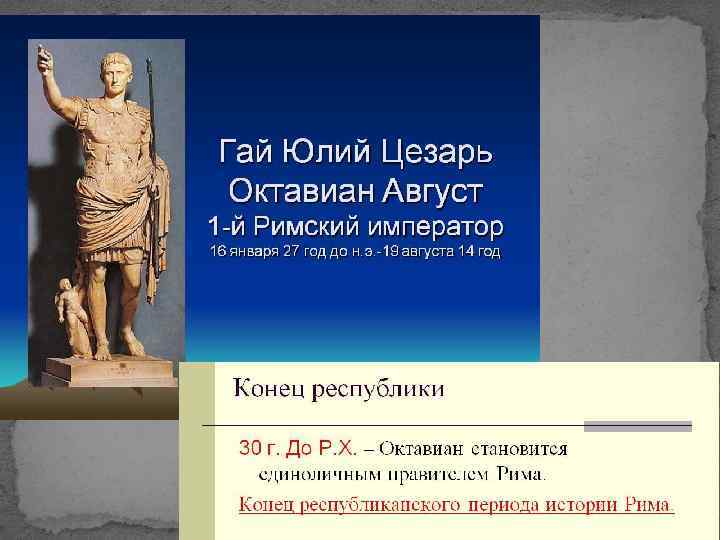 Гай Юлий Цезарь Октавиан Август
1-й Римский император
16 января 27 год до н.э.-19 августа 14 год

Конец республики

30 г. До Р.Х. – Октавиан становится единоличным правителем Рима.

Конец республиканского периода истории Рима.